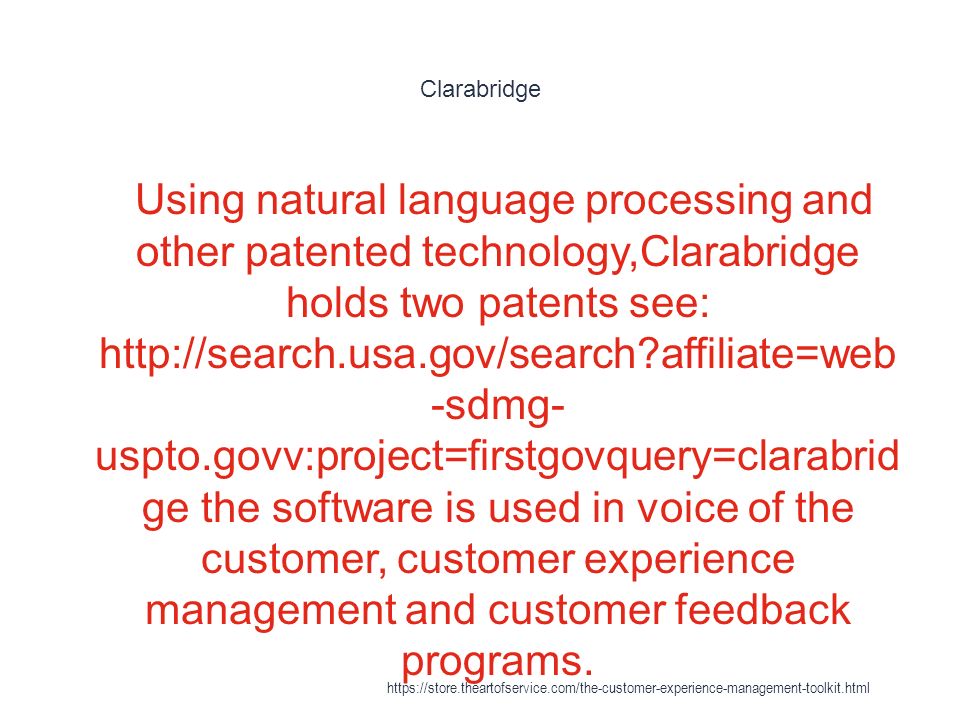 Clarabridge

Using natural language processing and other patented technology,Clarabridge holds two patents see: http://search.usa.gov/search?affiliate=web-sdmg-uspto.govv:project=firstgovquery=clarabridge the software is used in voice of the customer, customer experience management and customer feedback programs.

https://store.theartofservice.com/the-customer-experience-management-toolkit.html